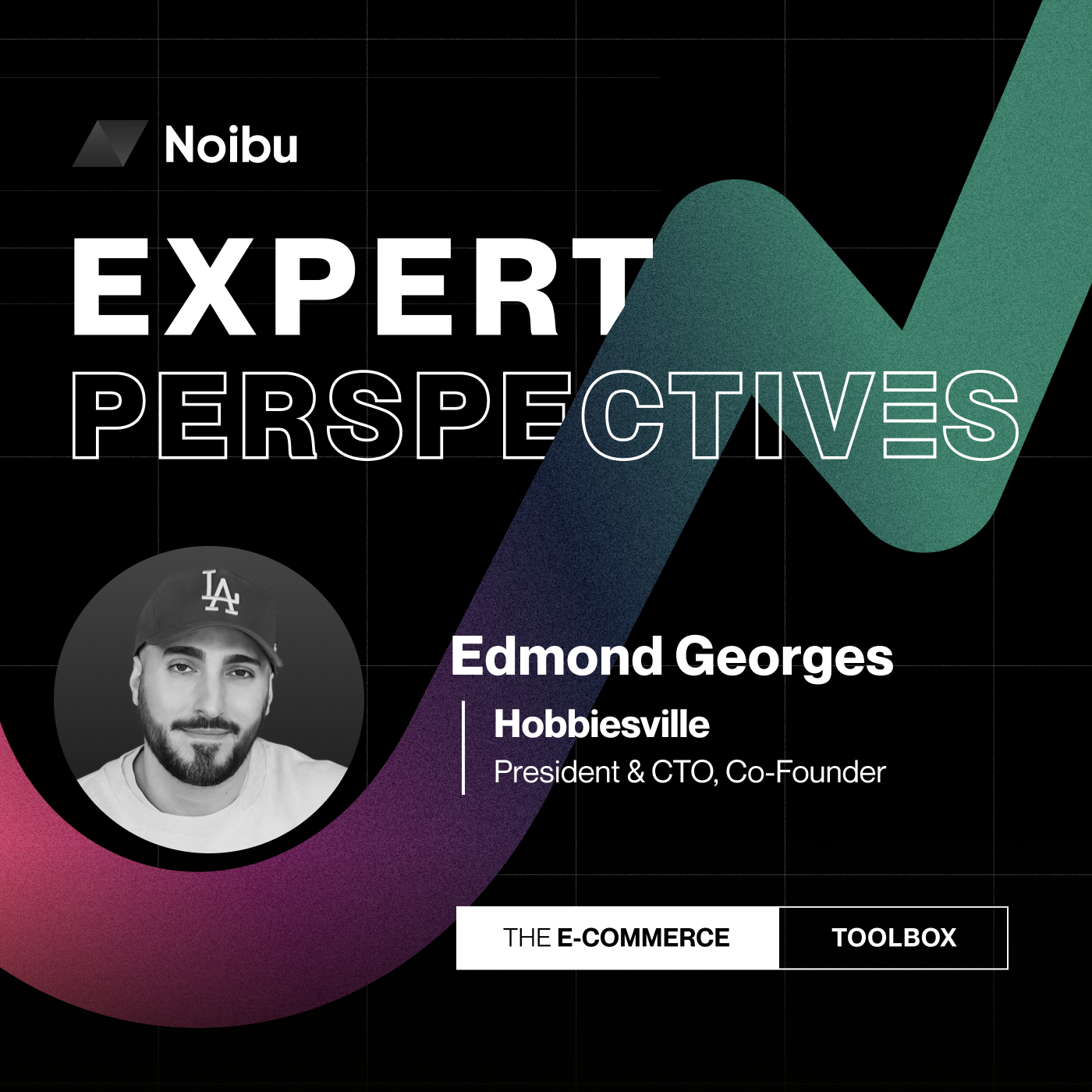 Noibu

EXPERT
PERSPECTIVES

LA

Edmond Georges

Hobbiesville
President & CTO, Co-Founder

THE E-COMMERCE TOOLBOX